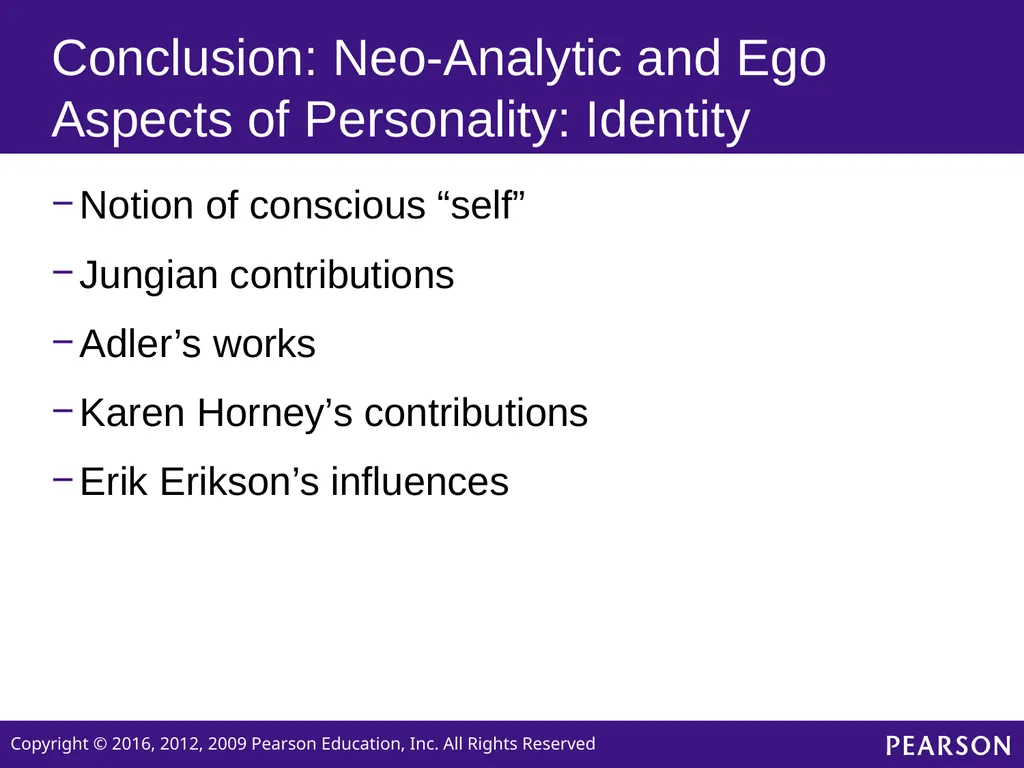 Conclusion: Neo-Analytic and Ego Aspects of Personality: Identity

– Notion of conscious “self”

– Jungian contributions

– Adler’s works

– Karen Horney’s contributions

– Erik Erikson’s influences

Copyright © 2016, 2012, 2009 Pearson Education, Inc. All Rights Reserved

PEARSON